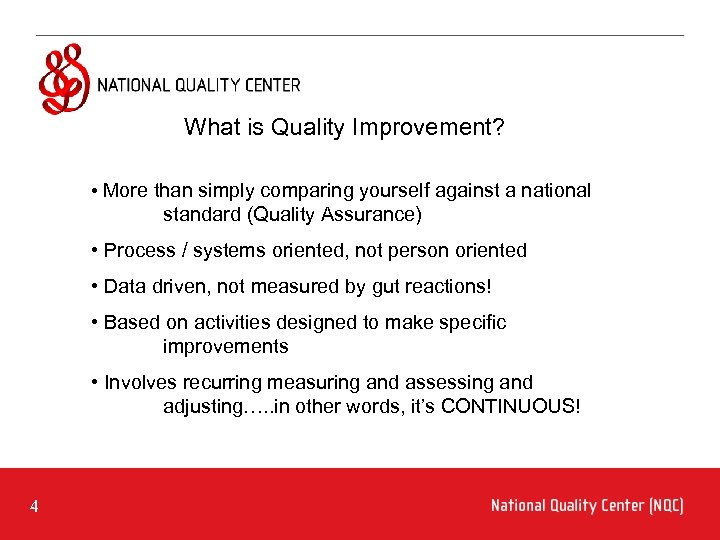 NATIONAL QUALITY CENTER

What is Quality Improvement?

• More than simply comparing yourself against a national standard (Quality Assurance)

• Process / systems oriented, not person oriented

• Data driven, not measured by gut reactions!

• Based on activities designed to make specific improvements

• Involves recurring measuring and assessing and adjusting…..in other words, it's CONTINUOUS!

4

National Quality Center (NQC)